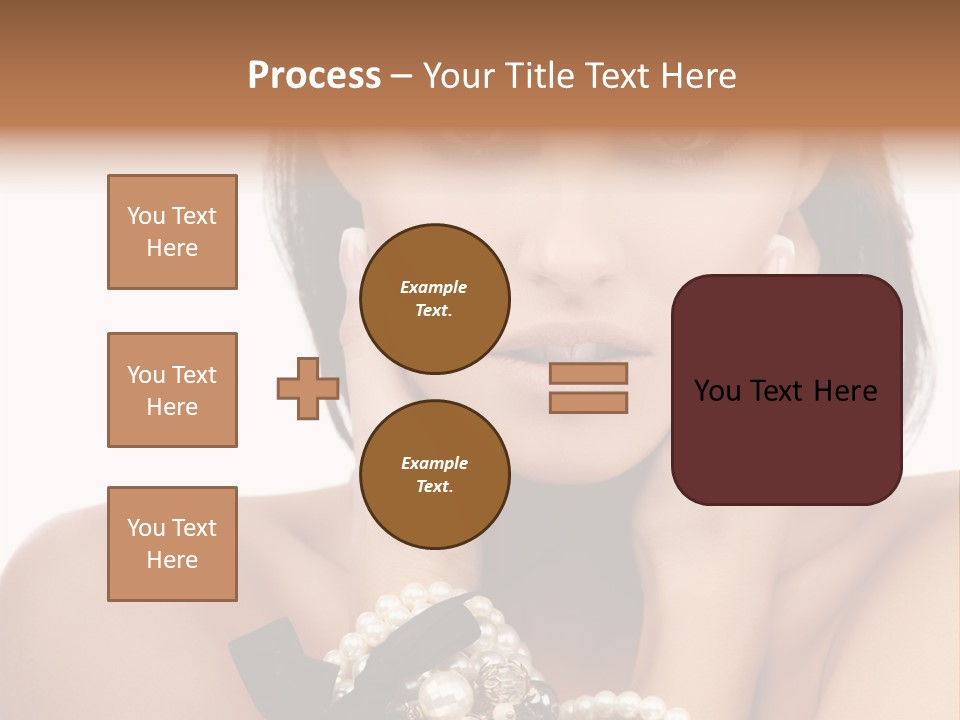 Process – Your Title Text Here

You Text Here

You Text Here

You Text Here

Example Text.

Example Text.

You Text Here